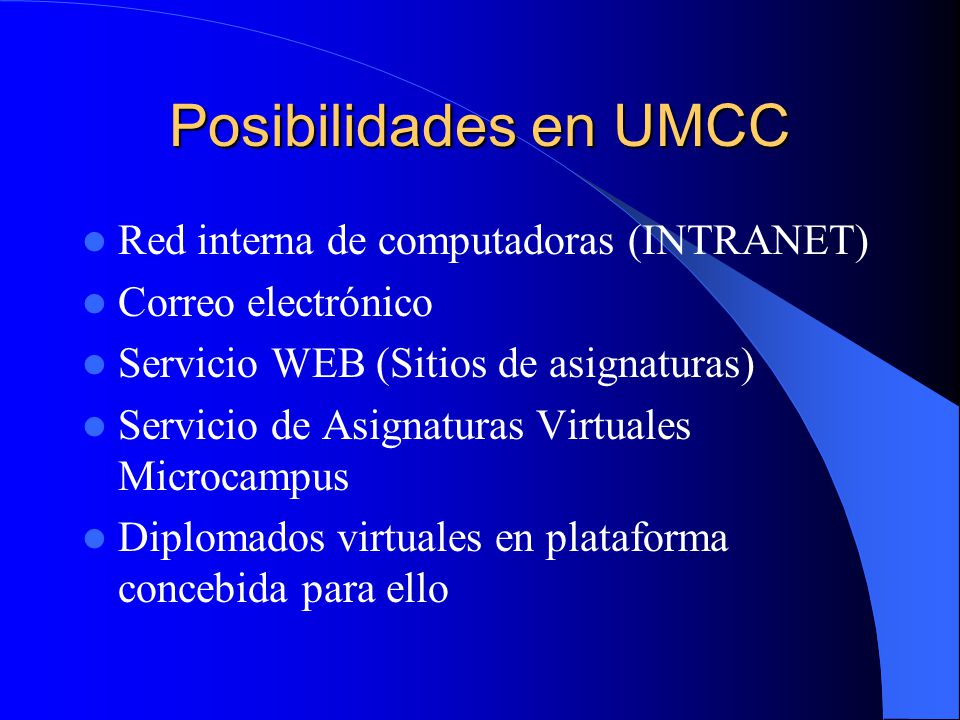 Posibilidades en UMCC

- Red interna de computadoras (INTRANET)
- Correo electrónico
- Servicio WEB (Sitios de asignaturas)
- Servicio de Asignaturas Virtuales Microcampus
- Diplomados virtuales en plataforma concebida para ello